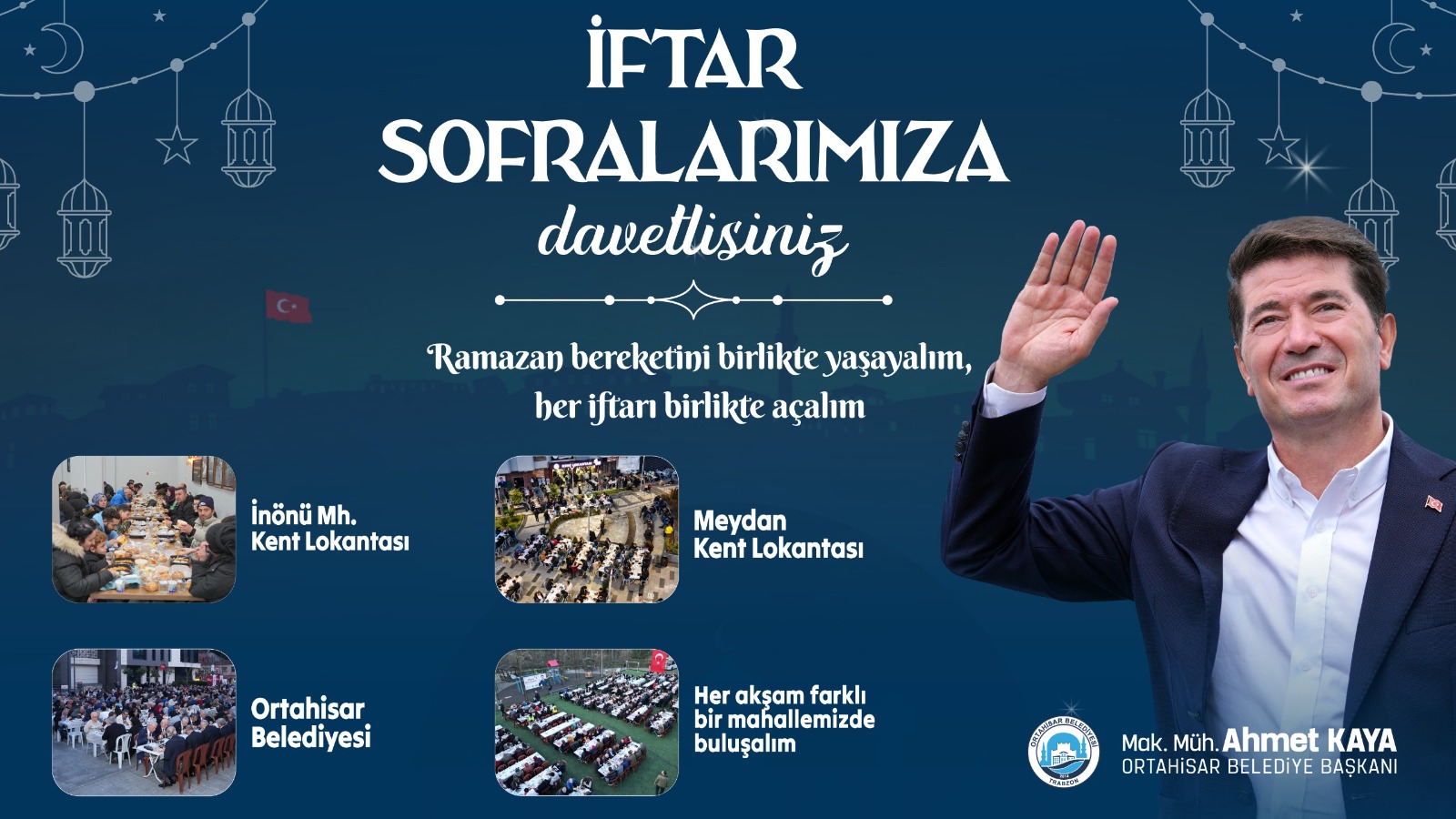 İFTAR SOFRALARIMIZA davetlisiniz

Ramazan bereketini birlikte yaşayalım, her iftarı birlikte açalım

İnönü Mh. Kent Lokantası

Meydan Kent Lokantası

Ortahisar Belediyesi

Her akşam farklı bir mahallemizde buluşalım

ORTAHİSAR BELEDİYESİ TRABZON

Mak. Müh. Ahmet KAYA
ORTAHİSAR BELEDİYE BAŞKANI